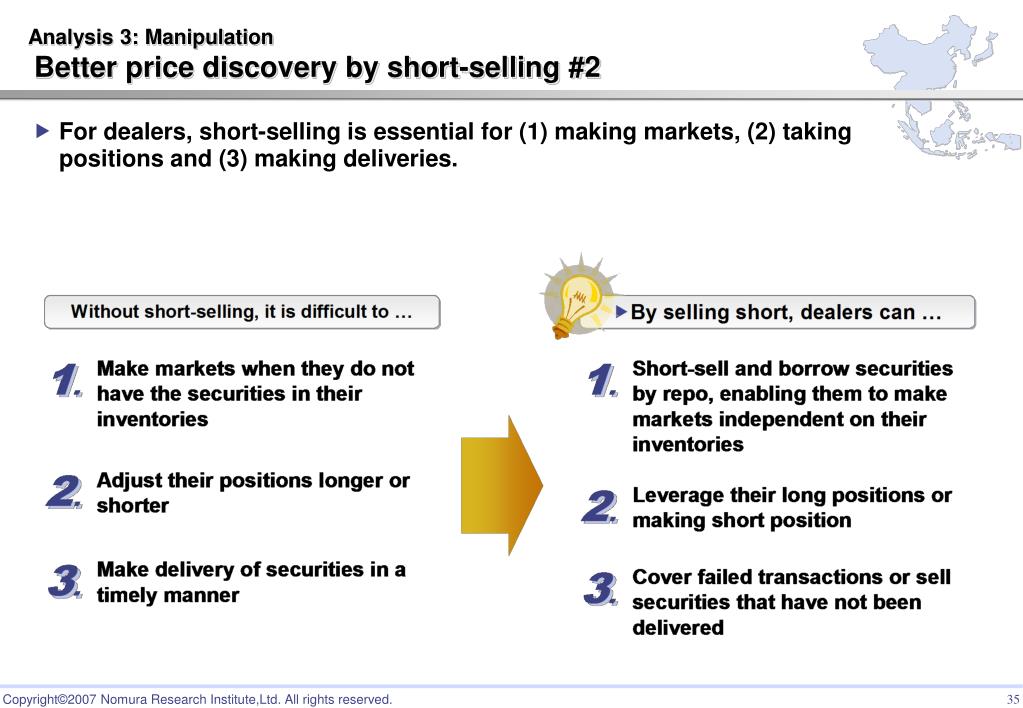 Analysis 3: Manipulation
Better price discovery by short-selling #2

▶ For dealers, short-selling is essential for (1) making markets, (2) taking positions and (3) making deliveries.

Without short-selling, it is difficult to …

1. Make markets when they do not have the securities in their inventories

2. Adjust their positions longer or shorter

3. Make delivery of securities in a timely manner

▶ By selling short, dealers can …

1. Short-sell and borrow securities by repo, enabling them to make markets independent on their inventories

2. Leverage their long positions or making short position

3. Cover failed transactions or sell securities that have not been delivered

Copyright©2007 Nomura Research Institute,Ltd. All rights reserved.

35